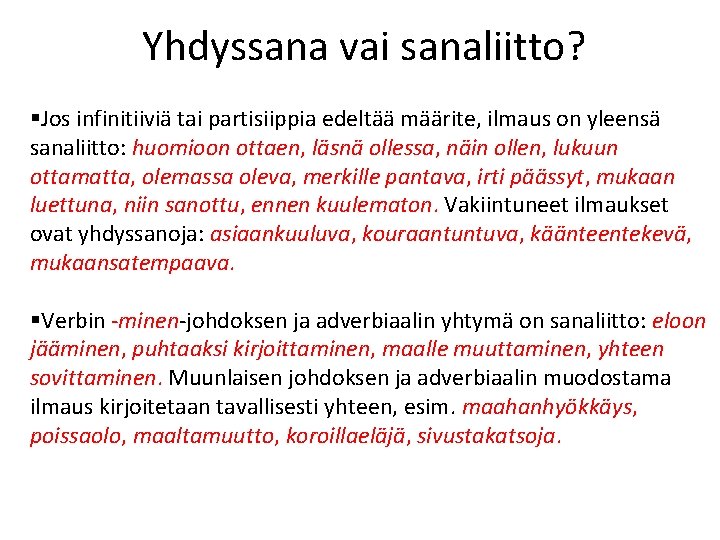 Yhdyssana vai sanaliitto?

▪Jos infinitiiviä tai partisiippia edeltää määrite, ilmaus on yleensä sanaliitto: huomioon ottaen, läsnä ollessa, näin ollen, lukuun ottamatta, olemassa oleva, merkille pantava, irti päässyt, mukaan luettuna, niin sanottu, ennen kuulematon. Vakiintuneet ilmaukset ovat yhdyssanoja: asiaankuuluva, kouraantuntuva, käänteentekevä, mukaansatempaava.

▪Verbin -minen-johdoksen ja adverbiaalin yhtymä on sanaliitto: eloon jääminen, puhtaaksi kirjoittaminen, maalle muuttaminen, yhteen sovittaminen. Muunlaisen johdoksen ja adverbiaalin muodostama ilmaus kirjoitetaan tavallisesti yhteen, esim. maahanhyökkäys, poissaolo, maaltamuutto, koroillaeläjä, sivustakatsoja.